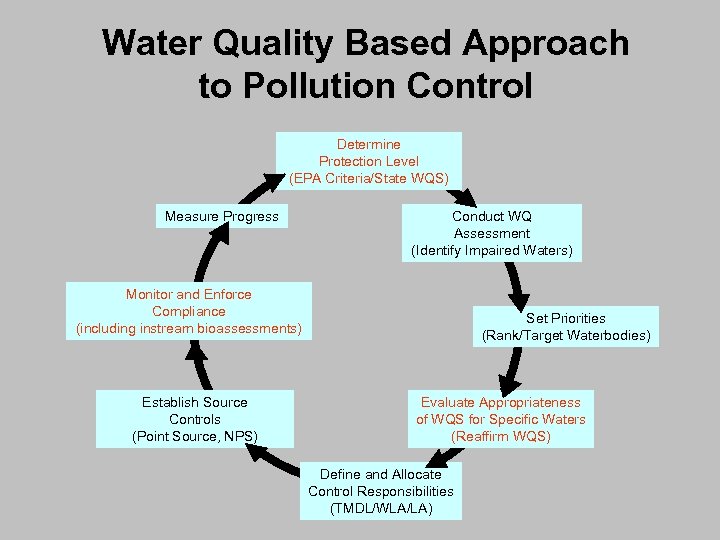 Water Quality Based Approach to Pollution Control

Determine Protection Level (EPA Criteria/State WQS)

Conduct WQ Assessment (Identify Impaired Waters)

Set Priorities (Rank/Target Waterbodies)

Evaluate Appropriateness of WQS for Specific Waters (Reaffirm WQS)

Define and Allocate Control Responsibilities (TMDL/WLA/LA)

Establish Source Controls (Point Source, NPS)

Monitor and Enforce Compliance (including instream bioassessments)

Measure Progress